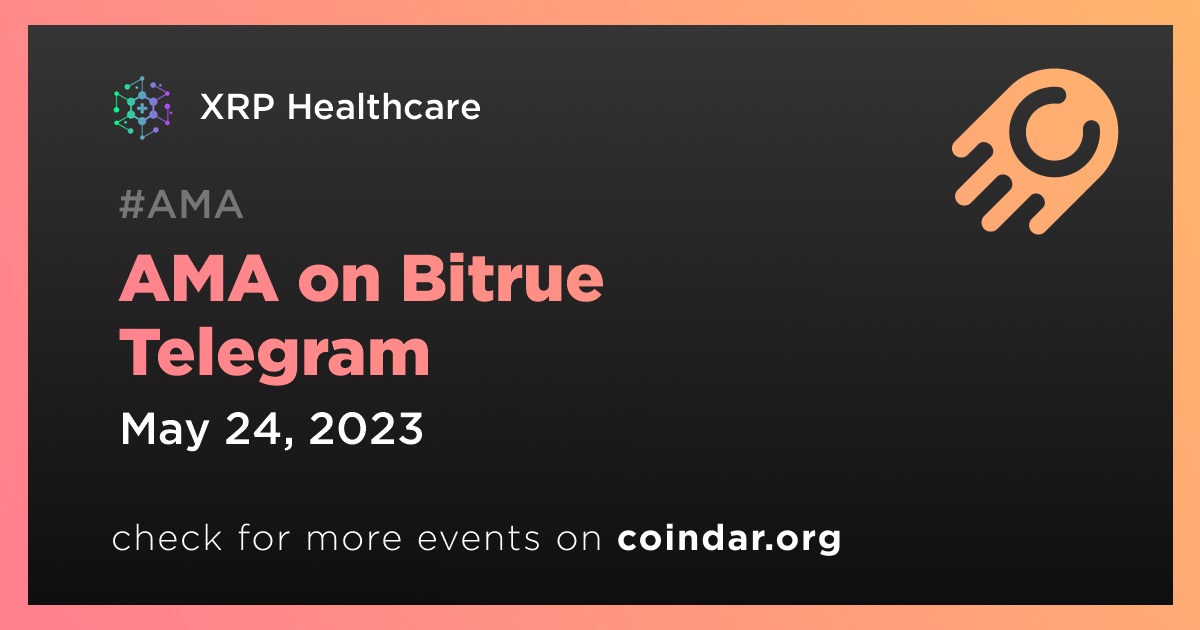 XRP Healthcare

#AMA

AMA on Bitrue Telegram

May 24, 2023

check for more events on coindar.org